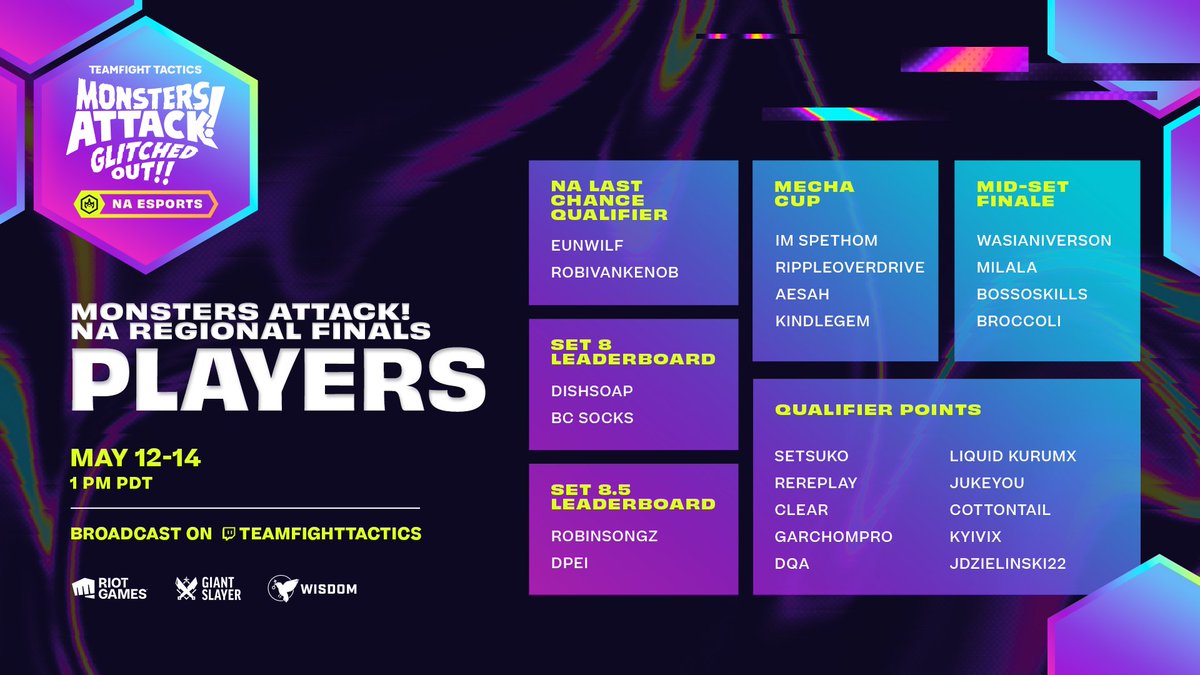 TEAMFIGHT TACTICS
MONSTERS ATTACK! GLITCHED OUT!!
NA ESPORTS

MONSTERS ATTACK!
NA REGIONAL FINALS
PLAYERS

MAY 12-14
1 PM PDT

BROADCAST ON TEAMFIGHTTACTICS

RIOT GAMES
GIANT SLAYER
WISDOM

NA LAST CHANCE QUALIFIER
EUNWILF
ROBIVANKENOB

SET 8 LEADERBOARD
DISHSOAP
BC SOCKS

SET 8.5 LEADERBOARD
ROBINSONGZ
DPEI

MECHA CUP
IM SPETHOM
RIPPLEOVERDRIVE
AESAH
KINDLEGEM

MID-SET FINALE
WASIANIVERSON
MILALA
BOSSOSKILLS
BROCCOLI

QUALIFIER POINTS
SETSUKO
REREPLAY
CLEAR
GARCHOMPRO
DQA

LIQUID KURUMX
JUKEYOU
COTTONTAIL
KYIVIX
JDZIELINSKI22